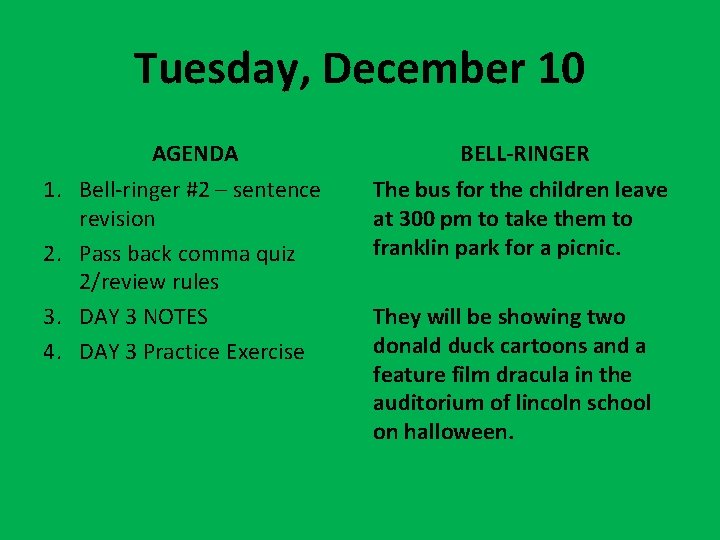 Tuesday, December 10

AGENDA

1. Bell-ringer #2 – sentence revision
2. Pass back comma quiz 2/review rules
3. DAY 3 NOTES
4. DAY 3 Practice Exercise

BELL-RINGER

The bus for the children leave at 300 pm to take them to franklin park for a picnic.

They will be showing two donald duck cartoons and a feature film dracula in the auditorium of lincoln school on halloween.